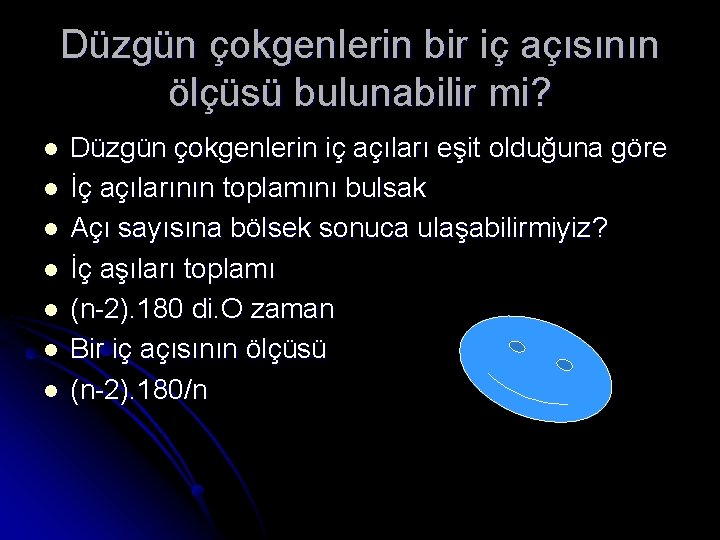 Düzgün çokgenlerin bir iç açısının ölçüsü bulunabilir mi?

- Düzgün çokgenlerin iç açıları eşit olduğuna göre
- İç açılarının toplamını bulsak
- Açı sayısına bölsek sonuca ulaşabilirmiyiz?
- İç aşıları toplamı
- (n-2).180 di.O zaman
- Bir iç açısının ölçüsü
- (n-2).180/n